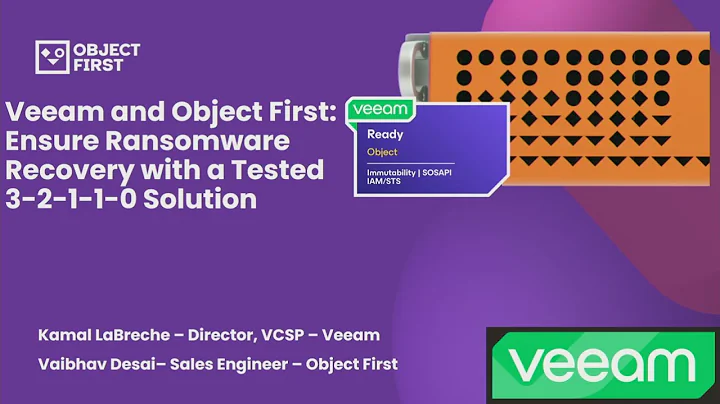 OBJECT FIRST

Veeam and Object First: Ensure Ransomware Recovery with a Tested 3-2-1-1-0 Solution

veeam
Ready
Object
Immutability | SOSAPI
IAM/STS

Kamal LaBreche – Director, VCSP – Veeam
Vaibhav Desai– Sales Engineer – Object First

veeam